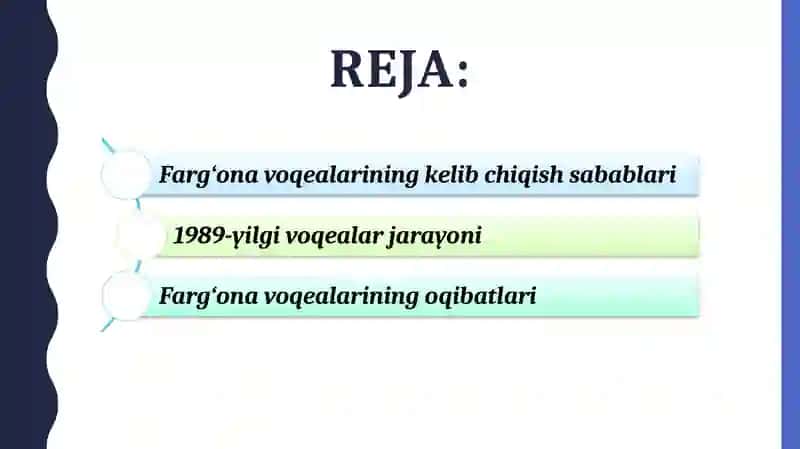 REJA:

Farg‘ona voqealarining kelib chiqish sabablari

1989-yilgi voqealar jarayoni

Farg‘ona voqealarining oqibatlari